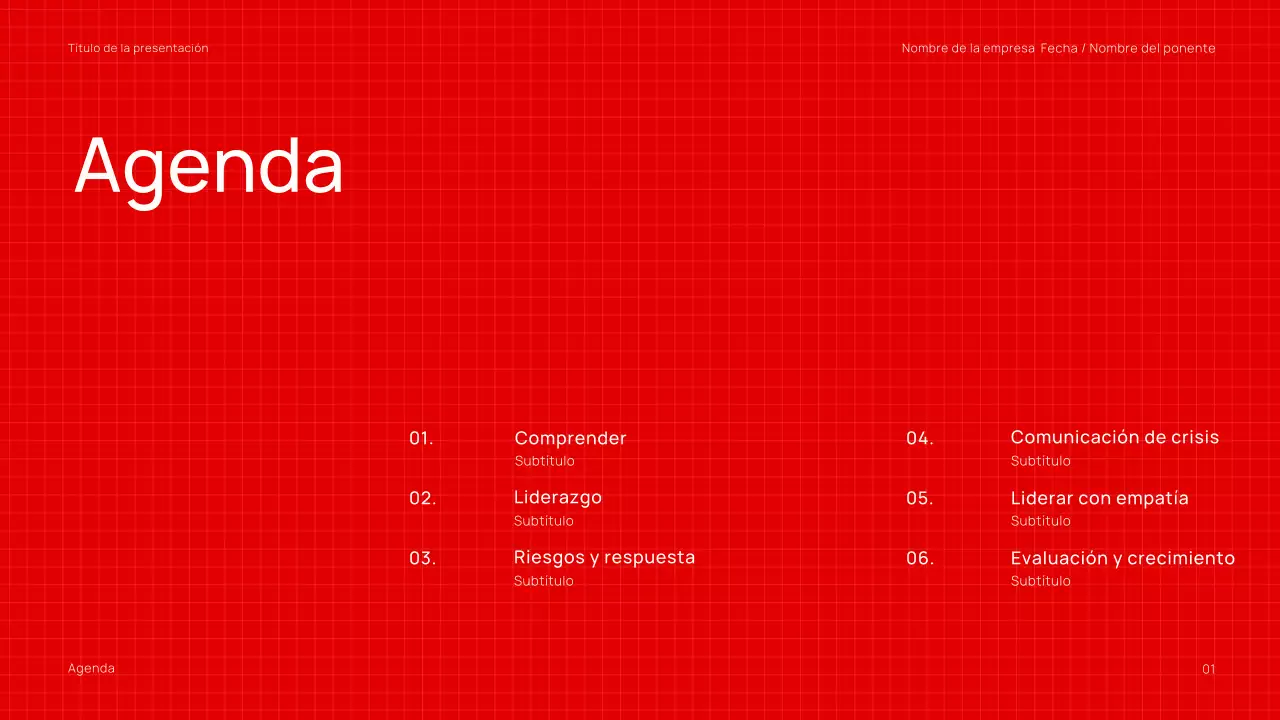 Título de la presentación

Nombre de la empresa Fecha / Nombre del ponente

Agenda

01. Comprender
Subtítulo

02. Liderazgo
Subtítulo

03. Riesgos y respuesta
Subtítulo

04. Comunicación de crisis
Subtítulo

05. Liderar con empatía
Subtítulo

06. Evaluación y crecimiento
Subtítulo

Agenda

01